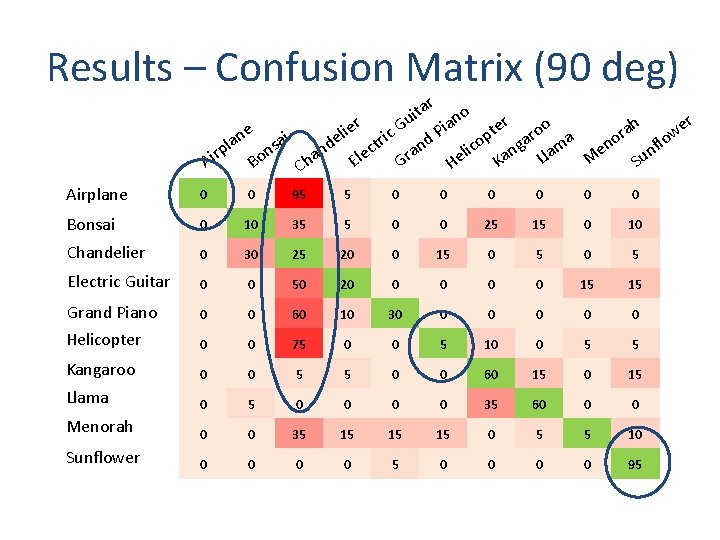 Results – Confusion Matrix (90 deg)

| | Airplane | Bonsai | Chandelier | Electric Guitar | Grand Piano | Helicopter | Kangaroo | Llama | Menorah | Sunflower |
|---|---|---|---|---|---|---|---|---|---|---|
| Airplane | 0 | 0 | 95 | 5 | 0 | 0 | 0 | 0 | 0 | 0 |
| Bonsai | 0 | 10 | 35 | 5 | 0 | 0 | 25 | 15 | 0 | 10 |
| Chandelier | 0 | 30 | 25 | 20 | 0 | 15 | 0 | 5 | 0 | 5 |
| Electric Guitar | 0 | 0 | 50 | 20 | 0 | 0 | 0 | 0 | 15 | 15 |
| Grand Piano | 0 | 0 | 60 | 10 | 30 | 0 | 0 | 0 | 0 | 0 |
| Helicopter | 0 | 0 | 75 | 0 | 0 | 5 | 10 | 0 | 5 | 5 |
| Kangaroo | 0 | 0 | 5 | 5 | 0 | 0 | 60 | 15 | 0 | 15 |
| Llama | 0 | 5 | 0 | 0 | 0 | 0 | 35 | 60 | 0 | 0 |
| Menorah | 0 | 0 | 35 | 15 | 15 | 15 | 0 | 5 | 5 | 10 |
| Sunflower | 0 | 0 | 0 | 0 | 5 | 0 | 0 | 0 | 0 | 95 |